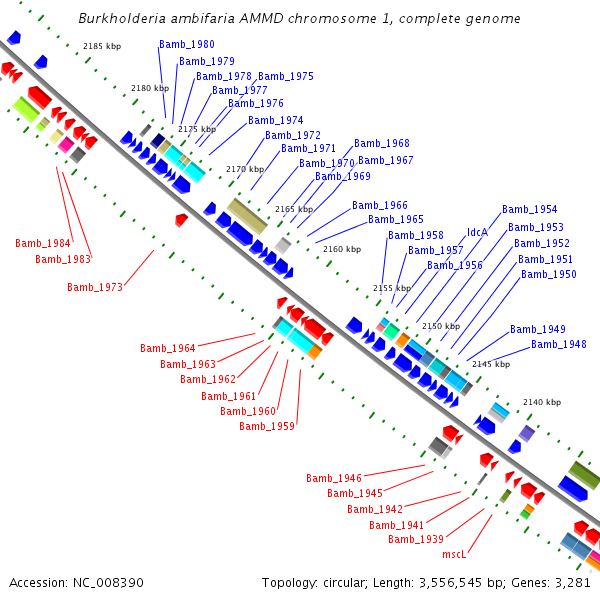 Burkholderia ambifaria AMMD chromosome 1, complete genome

2185 kbp
2180 kbp
2175 kbp
2170 kbp
2165 kbp
2160 kbp
2155 kbp
2150 kbp
2145 kbp
2140 kbp

Bamb_1980
Bamb_1979
Bamb_1978
Bamb_1975
Bamb_1977
Bamb_1976
Bamb_1974
Bamb_1972
Bamb_1971
Bamb_1968
Bamb_1970
Bamb_1967
Bamb_1969
Bamb_1966
Bamb_1965
Bamb_1954
Bamb_1958
ldcA
Bamb_1953
Bamb_1957
Bamb_1952
Bamb_1956
Bamb_1951
Bamb_1950
Bamb_1949
Bamb_1948

Bamb_1984
Bamb_1983
Bamb_1973
Bamb_1964
Bamb_1963
Bamb_1962
Bamb_1961
Bamb_1960
Bamb_1959
Bamb_1946
Bamb_1945
Bamb_1942
Bamb_1941
Bamb_1939
mscL

Accession: NC_008390
Topology: circular; Length: 3,556,545 bp; Genes: 3,281